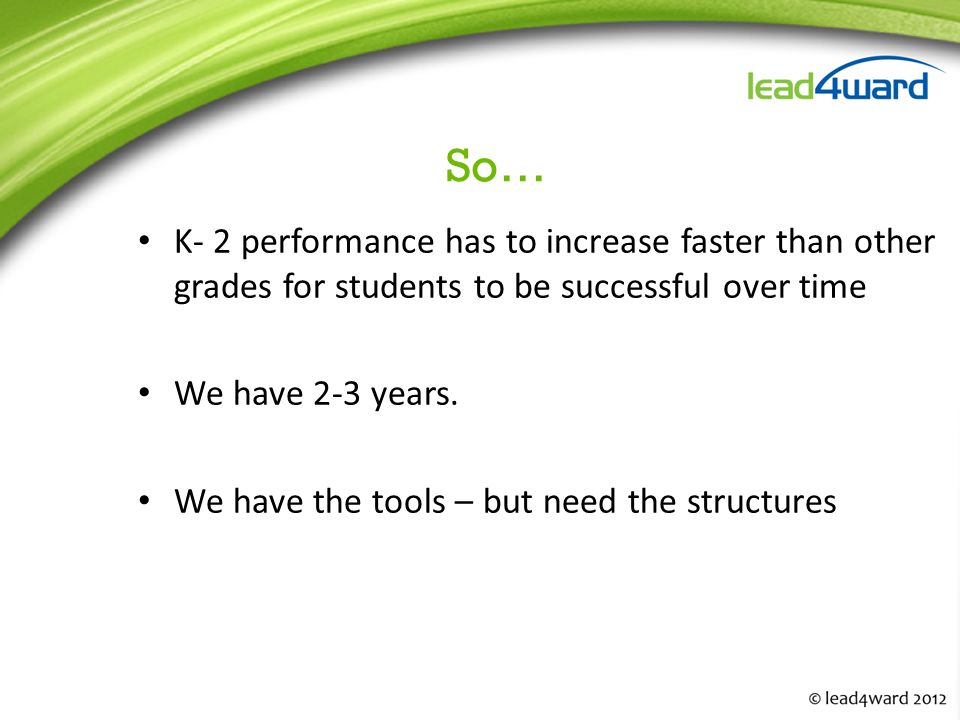 lead4ward

So…

• K- 2 performance has to increase faster than other grades for students to be successful over time

• We have 2-3 years.

• We have the tools – but need the structures

© lead4ward 2012